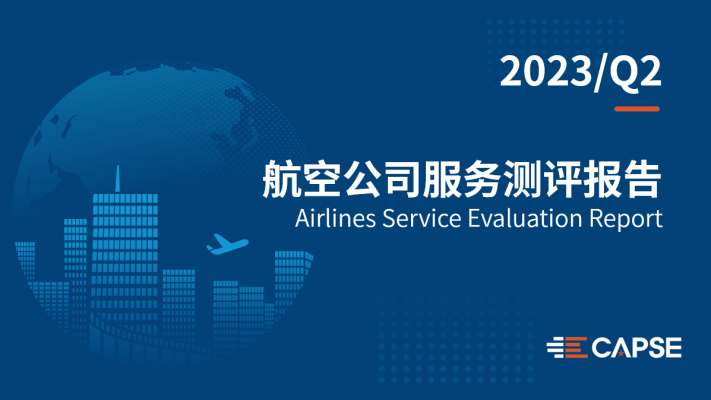 2023/Q2

航空公司服务测评报告
Airlines Service Evaluation Report

CAPSE